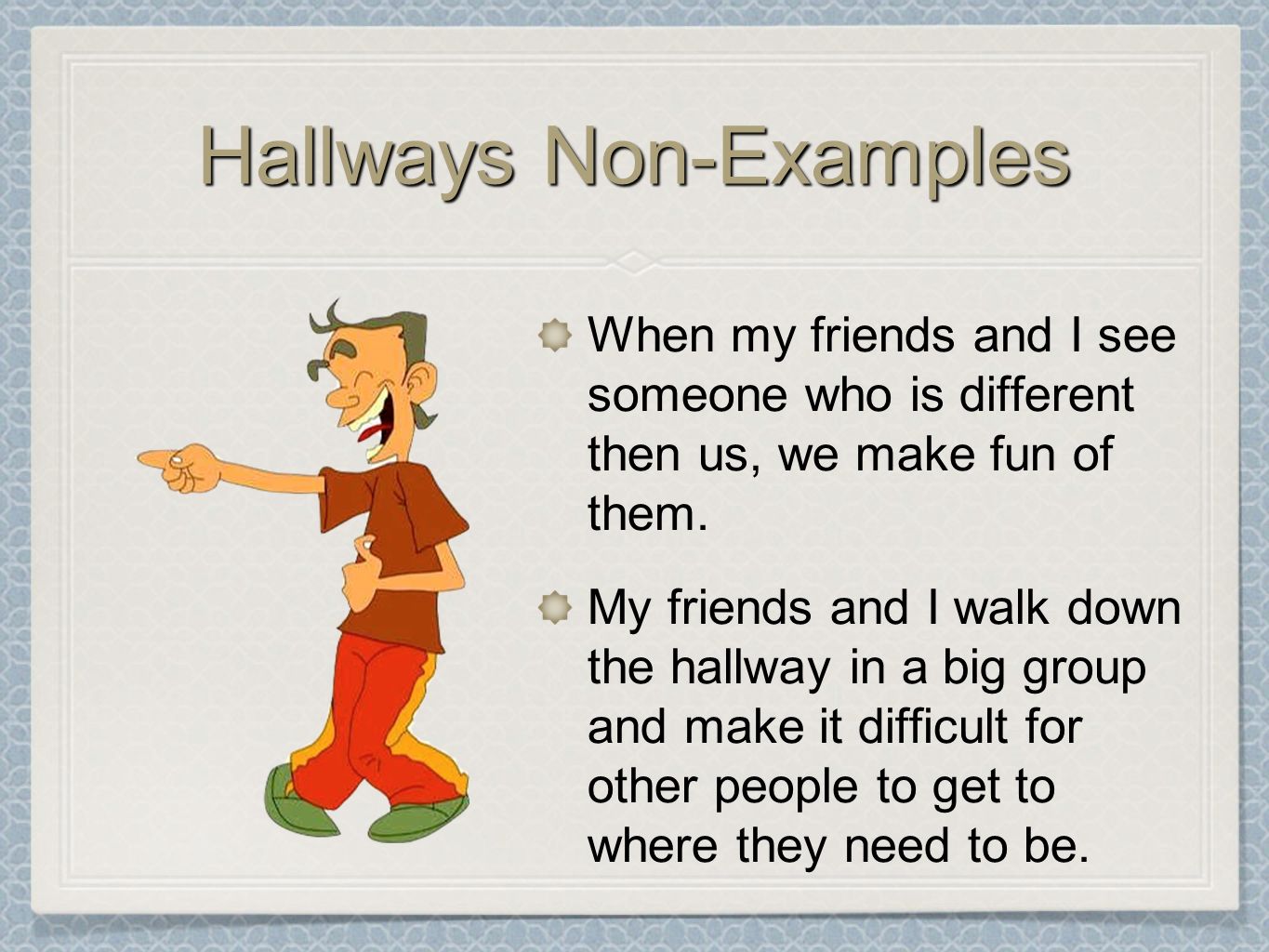 Hallways Non-Examples

When my friends and I see someone who is different then us, we make fun of them.

My friends and I walk down the hallway in a big group and make it difficult for other people to get to where they need to be.